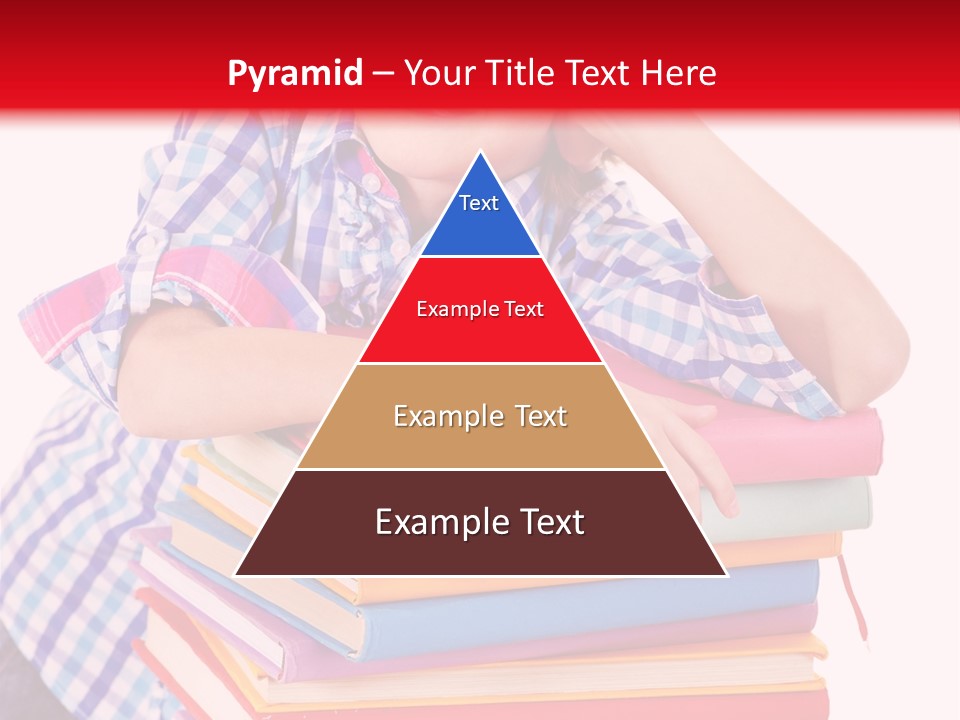 Pyramid – Your Title Text Here

Text

Example Text

Example Text

Example Text